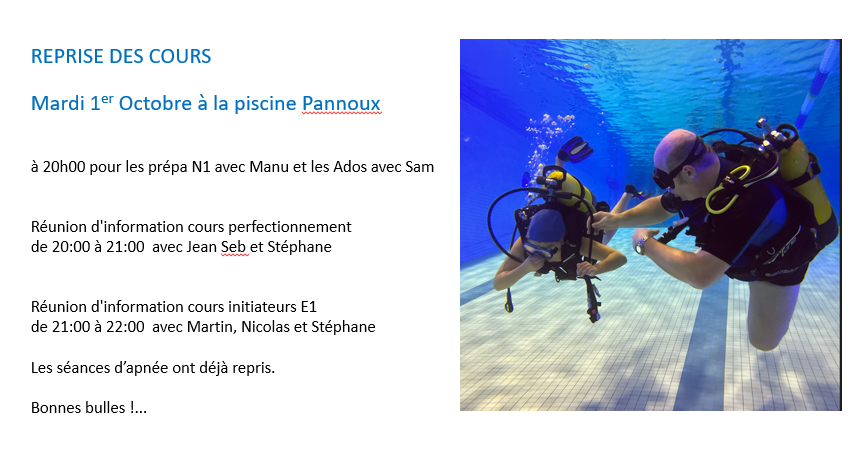 REPRISE DES COURS

Mardi 1$^{er}$ Octobre à la piscine Pannoux

à 20h00 pour les prépa N1 avec Manu et les Ados avec Sam

Réunion d'information cours perfectionnement
de 20:00 à 21:00 avec Jean Seb et Stéphane

Réunion d'information cours initiateurs E1
de 21:00 à 22:00 avec Martin, Nicolas et Stéphane

Les séances d'apnée ont déjà repris.

Bonnes bulles !...